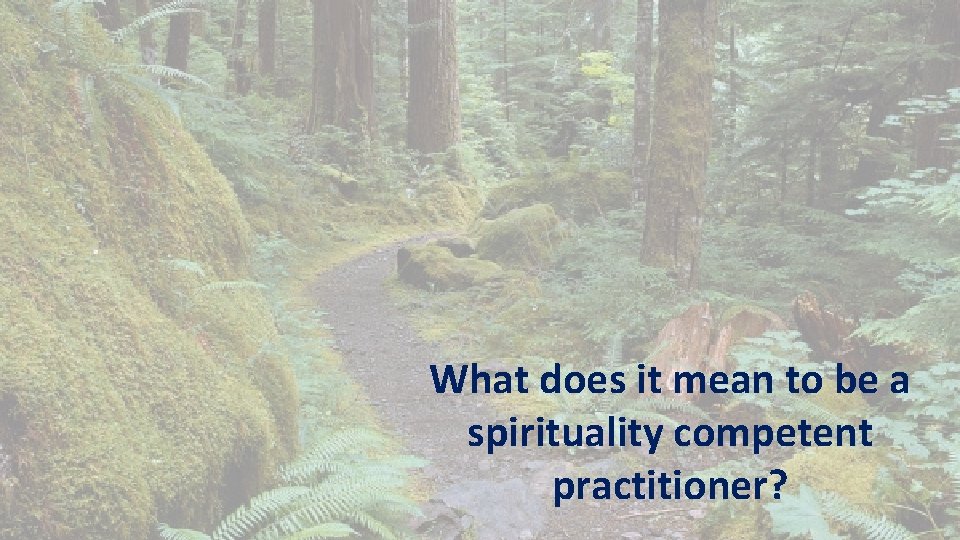 What does it mean to be a spirituality competent practitioner?